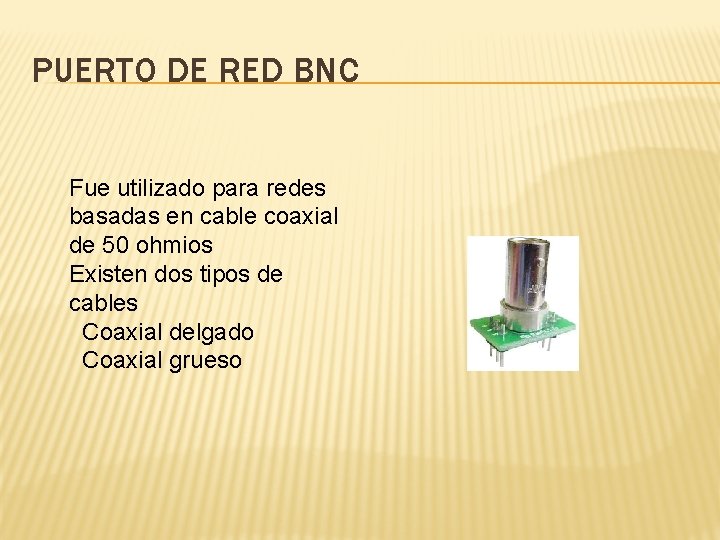 PUERTO DE RED BNC

Fue utilizado para redes basadas en cable coaxial de 50 ohmios
Existen dos tipos de cables
Coaxial delgado
Coaxial grueso